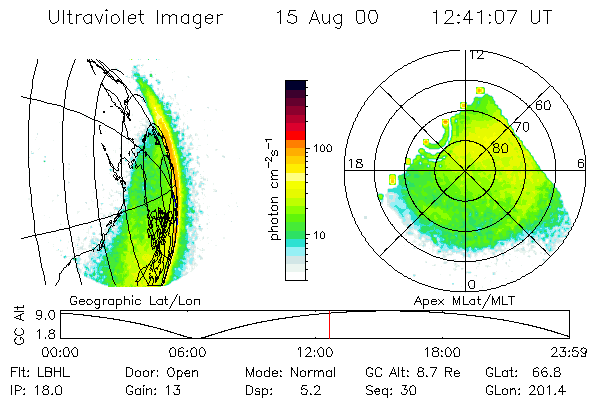 Ultraviolet Imager 15 Aug 00 12:41:07 UT

photon $cm^{-2}s^{-1}$

100

10

12

60

70

80

18

6

0

Geographic Lat/Lon

Apex MLat/MLT

GC Alt

9.0

1.8

00:00 06:00 12:00 18:00 23:59

Flt: LBHL Door: Open Mode: Normal GC Alt: 8.7 Re GLat: 66.8

IP: 18.0 Gain: 13 Dsp: 5.2 Seq: 30 GLon: 201.4